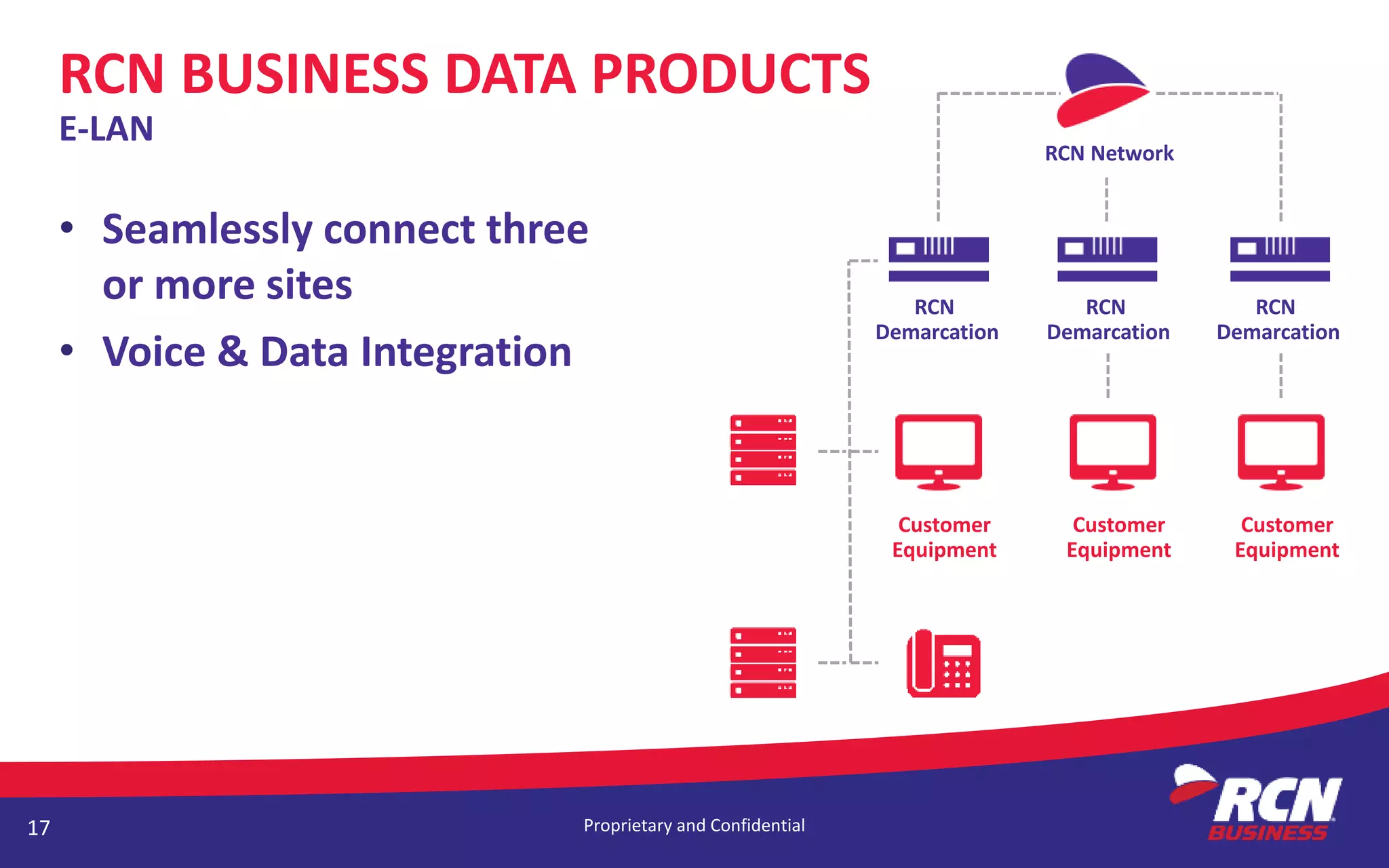 RCN BUSINESS DATA PRODUCTS
E-LAN

• Seamlessly connect three or more sites
• Voice & Data Integration

RCN Network

RCN Demarcation

RCN Demarcation

RCN Demarcation

Customer Equipment

Customer Equipment

Customer Equipment

17

Proprietary and Confidential

RCN BUSINESS